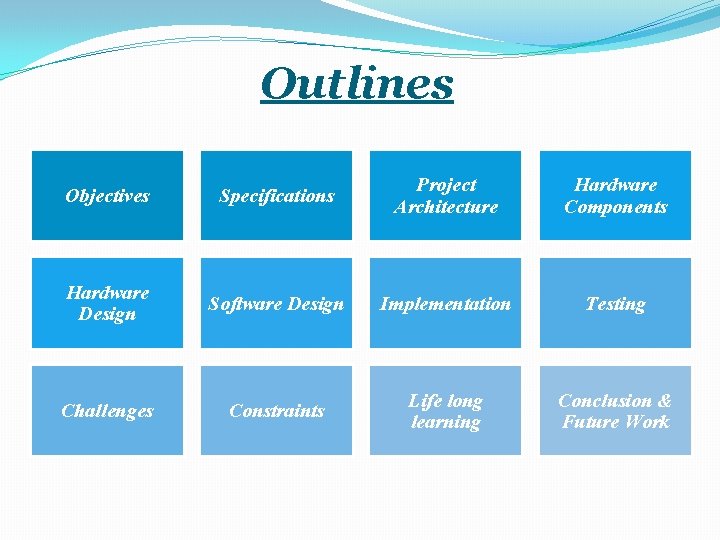 Outlines

Objectives

Specifications

Project Architecture

Hardware Components

Hardware Design

Software Design

Implementation

Testing

Challenges

Constraints

Life long learning

Conclusion & Future Work